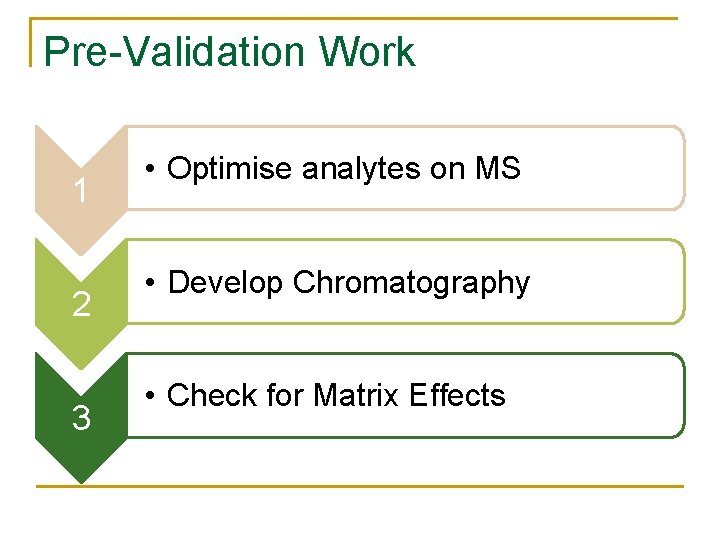 Pre-Validation Work

1

• Optimise analytes on MS

2

• Develop Chromatography

3

• Check for Matrix Effects